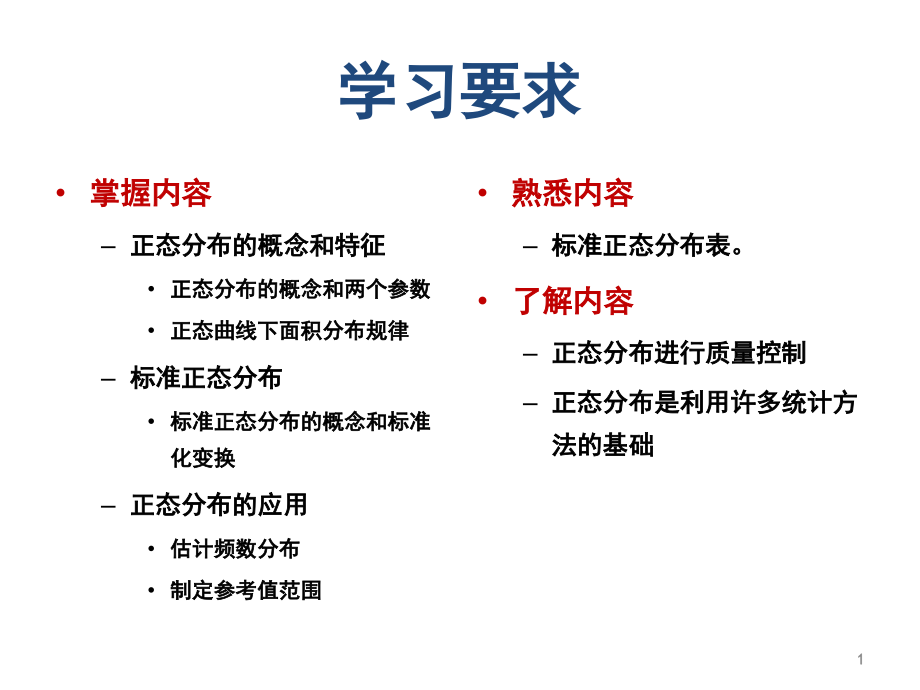 学习要求

• 掌握内容
– 正态分布的概念和特征
• 正态分布的概念和两个参数
• 正态曲线下面积分布规律
– 标准正态分布
• 标准正态分布的概念和标准化变换
– 正态分布的应用
• 估计频数分布
• 制定参考值范围

• 熟悉内容
– 标准正态分布表。
• 了解内容
– 正态分布进行质量控制
– 正态分布是利用许多统计方法的基础

1